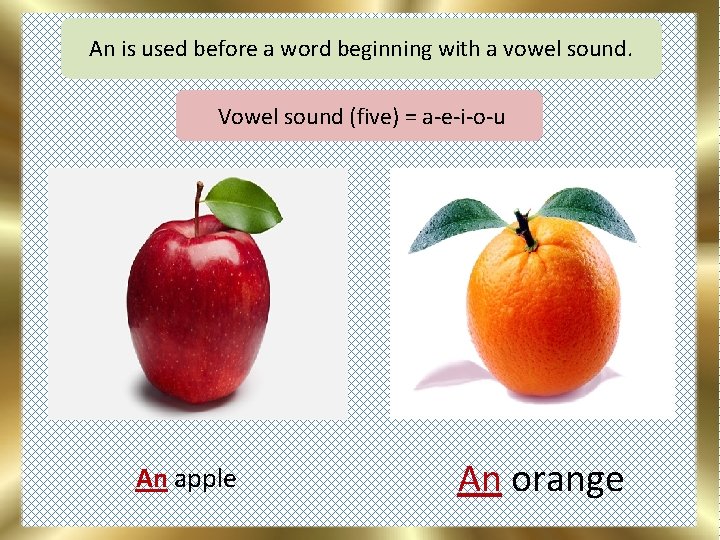 An is used before a word beginning with a vowel sound.

Vowel sound (five) = a-e-i-o-u

An apple

An orange